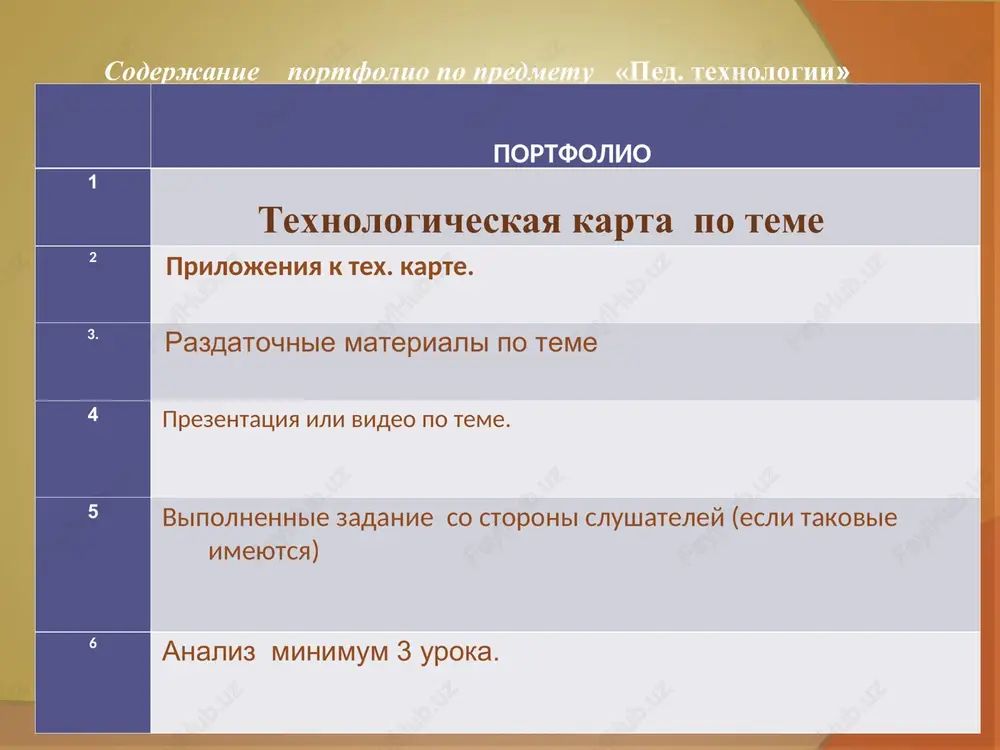 Содержание портфолио по предмету «Пед. технологии»

| | ПОРТФОЛИО |
|---|---|
| 1 | Технологическая карта по теме |
| 2 | Приложения к тех. карте. |
| 3. | Раздаточные материалы по теме |
| 4 | Презентация или видео по теме. |
| 5 | Выполненные задание со стороны слушателей (если таковые имеются) |
| 6 | Анализ минимум 3 урока. |